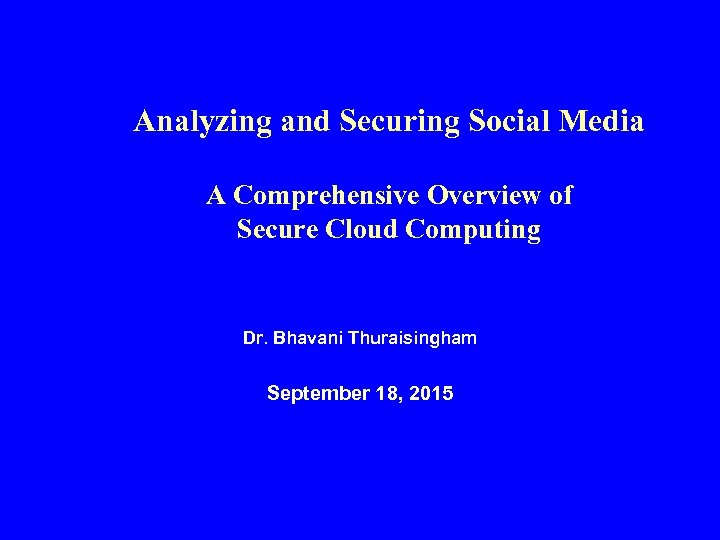 Analyzing and Securing Social Media

A Comprehensive Overview of Secure Cloud Computing

Dr. Bhavani Thuraisingham

September 18, 2015